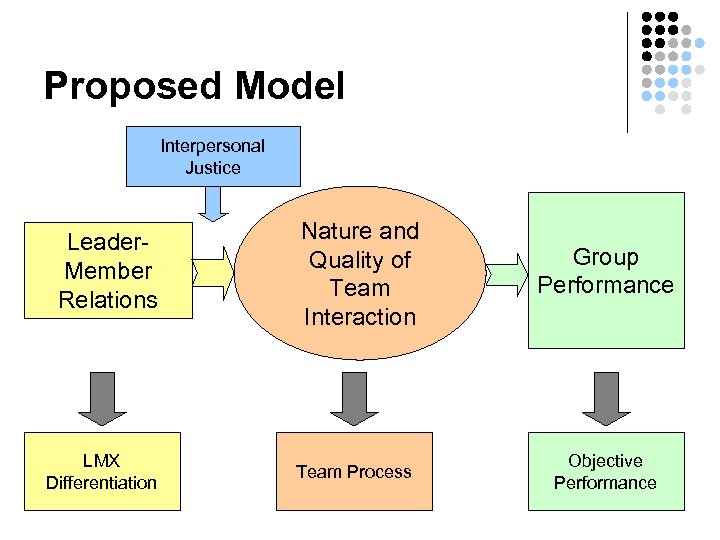 Proposed Model

Interpersonal Justice

Leader-Member Relations

Nature and Quality of Team Interaction

Group Performance

LMX Differentiation

Team Process

Objective Performance